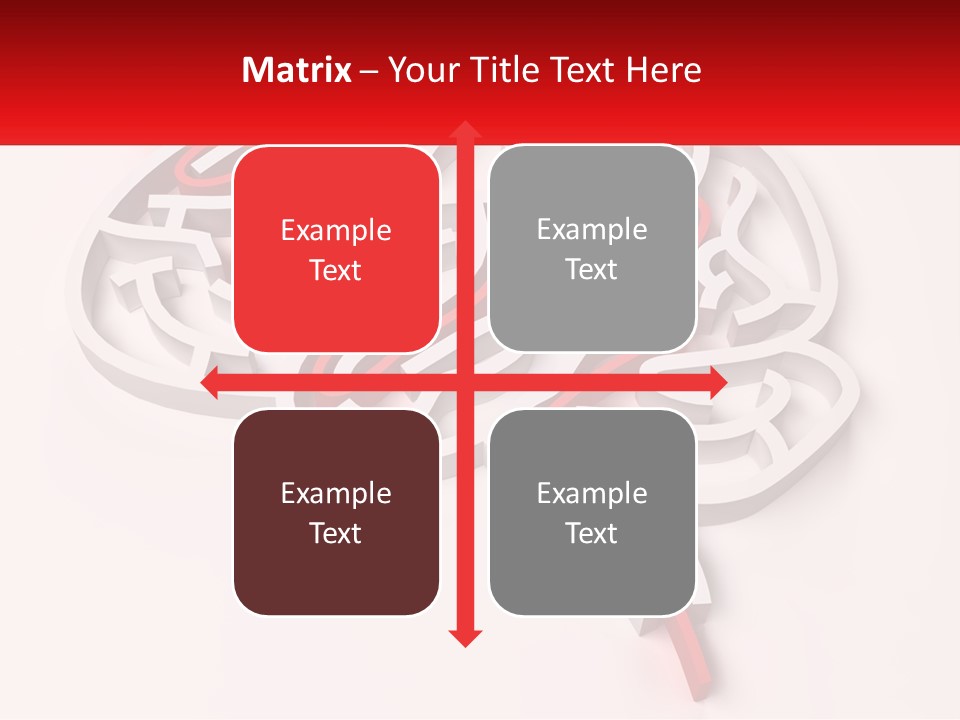 Matrix – Your Title Text Here

Example Text

Example Text

Example Text

Example Text